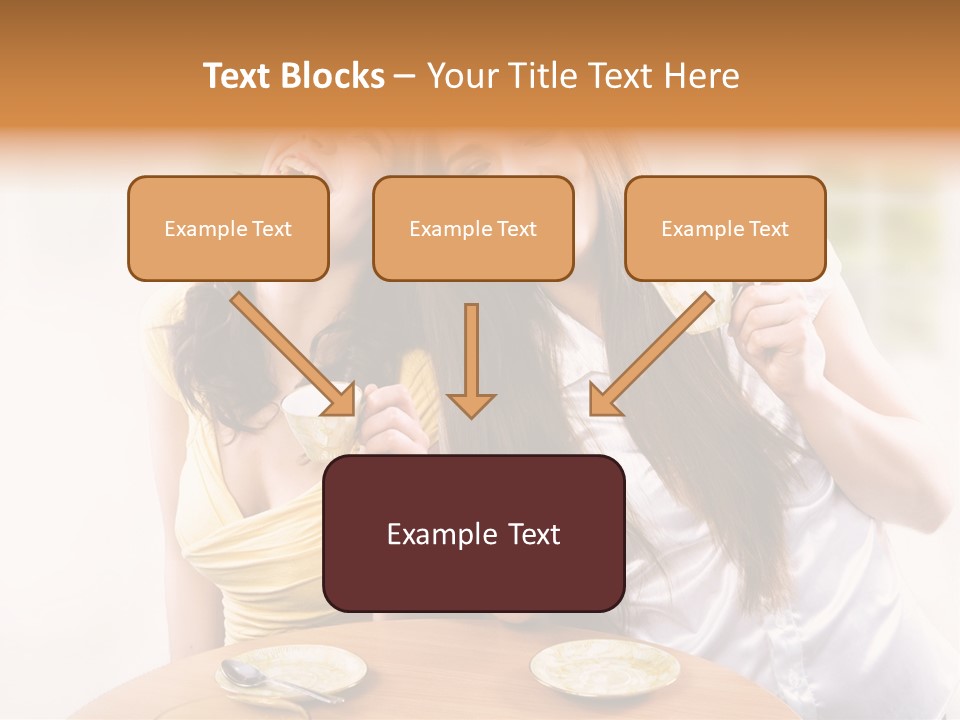 Text Blocks – Your Title Text Here

Example Text

Example Text

Example Text

Example Text